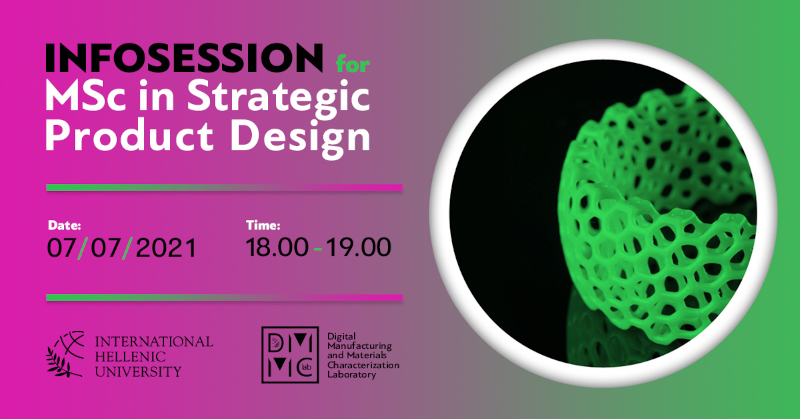 INFOSESSION for MSc in Strategic Product Design

Date:
07/07/2021

Time:
18.00 - 19.00

INTERNATIONAL HELLENIC UNIVERSITY

DM MC lab

Digital Manufacturing and Materials Characterization Laboratory